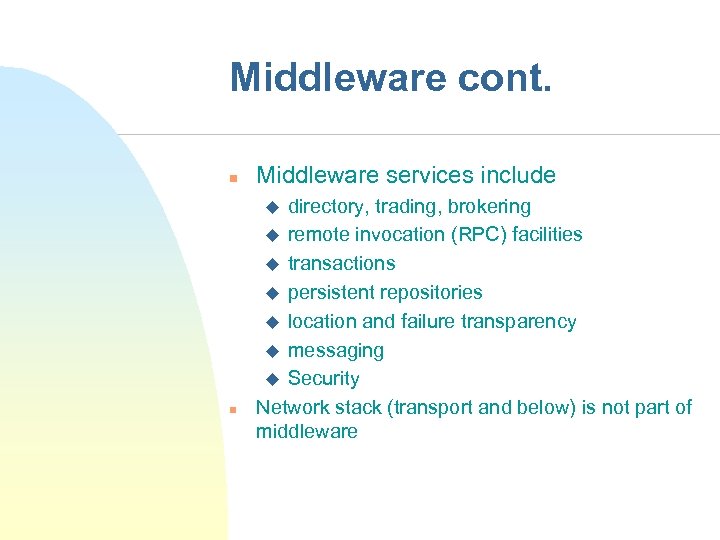 Middleware cont.

- Middleware services include
  - directory, trading, brokering
  - remote invocation (RPC) facilities
  - transactions
  - persistent repositories
  - location and failure transparency
  - messaging
  - Security
- Network stack (transport and below) is not part of middleware